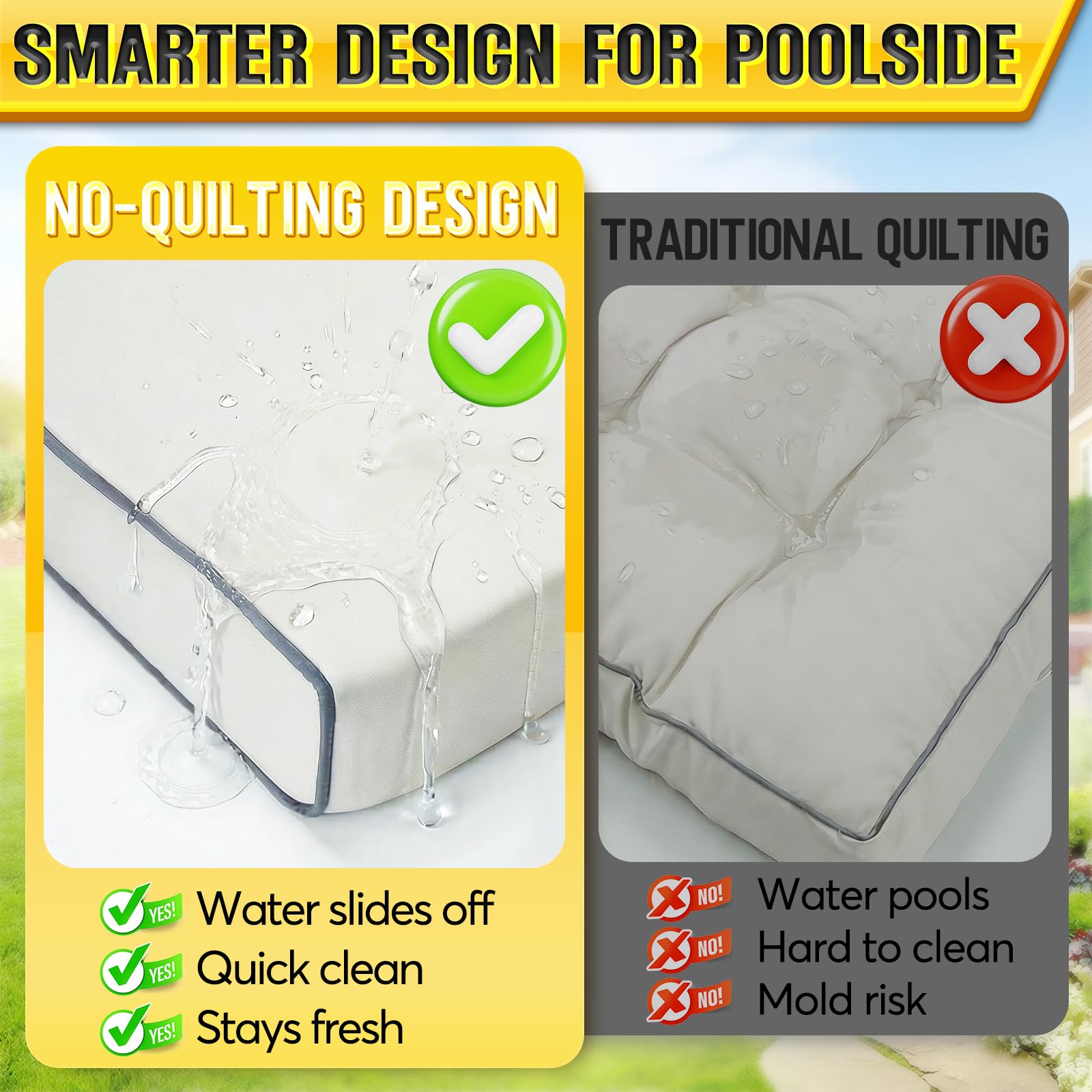 SMARTER DESIGN FOR POOLSIDE

NO-QUILTING DESIGN

YES! Water slides off
YES! Quick clean
YES! Stays fresh

TRADITIONAL QUILTING

NO! Water pools
NO! Hard to clean
NO! Mold risk